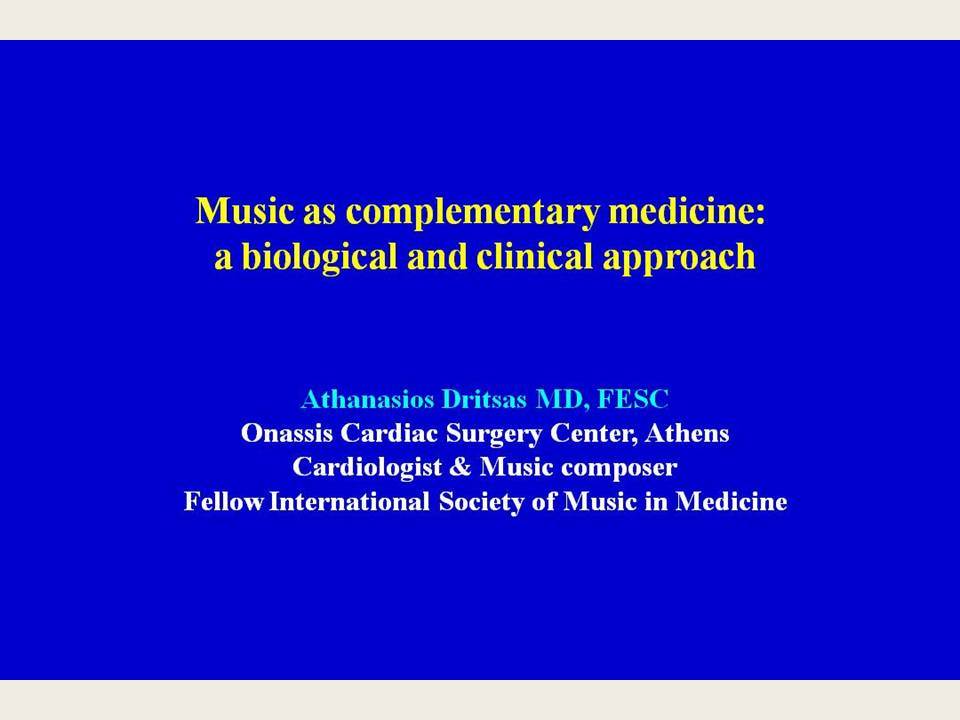 Music as complementary medicine:
a biological and clinical approach

Athanasios Dritsas MD, FESC
Onassis Cardiac Surgery Center, Athens
Cardiologist & Music composer
Fellow International Society of Music in Medicine